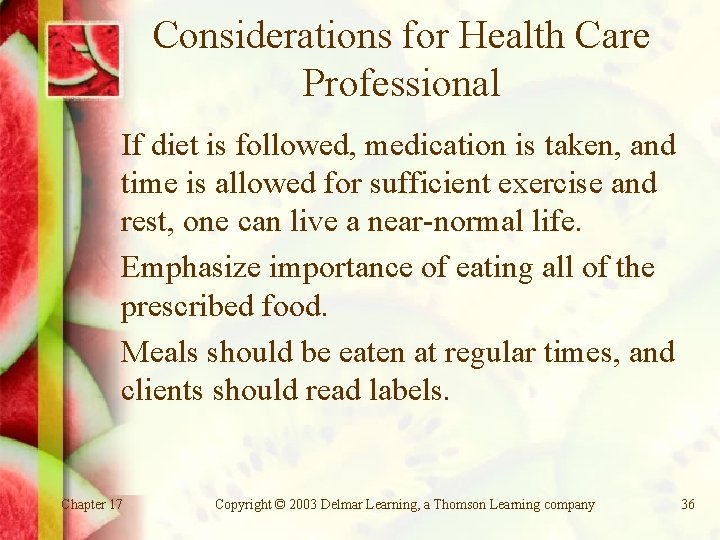 Considerations for Health Care Professional

If diet is followed, medication is taken, and time is allowed for sufficient exercise and rest, one can live a near-normal life.

Emphasize importance of eating all of the prescribed food.

Meals should be eaten at regular times, and clients should read labels.

Chapter 17

Copyright © 2003 Delmar Learning, a Thomson Learning company

36